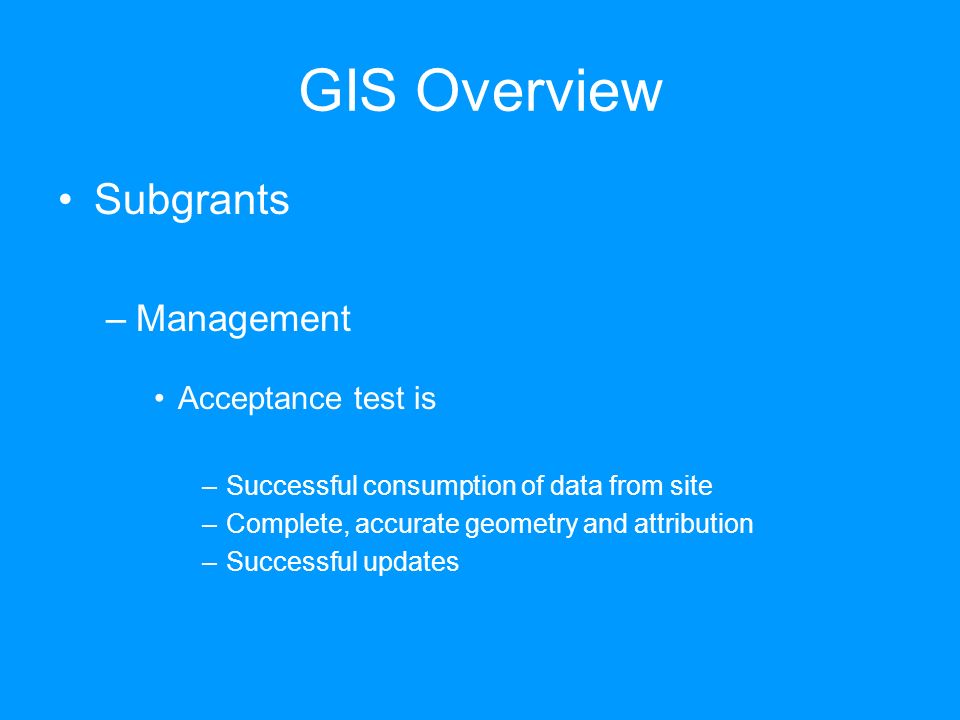 GIS Overview

• Subgrants

– Management

• Acceptance test is

– Successful consumption of data from site
– Complete, accurate geometry and attribution
– Successful updates